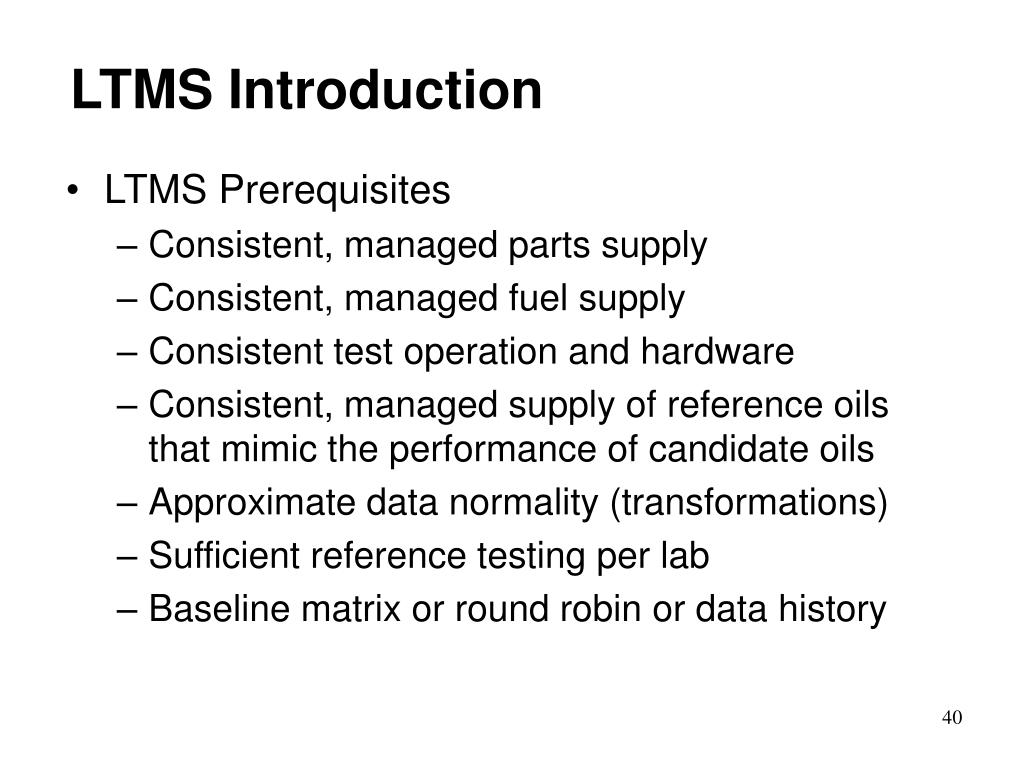 LTMS Introduction

• LTMS Prerequisites
– Consistent, managed parts supply
– Consistent, managed fuel supply
– Consistent test operation and hardware
– Consistent, managed supply of reference oils that mimic the performance of candidate oils
– Approximate data normality (transformations)
– Sufficient reference testing per lab
– Baseline matrix or round robin or data history

40